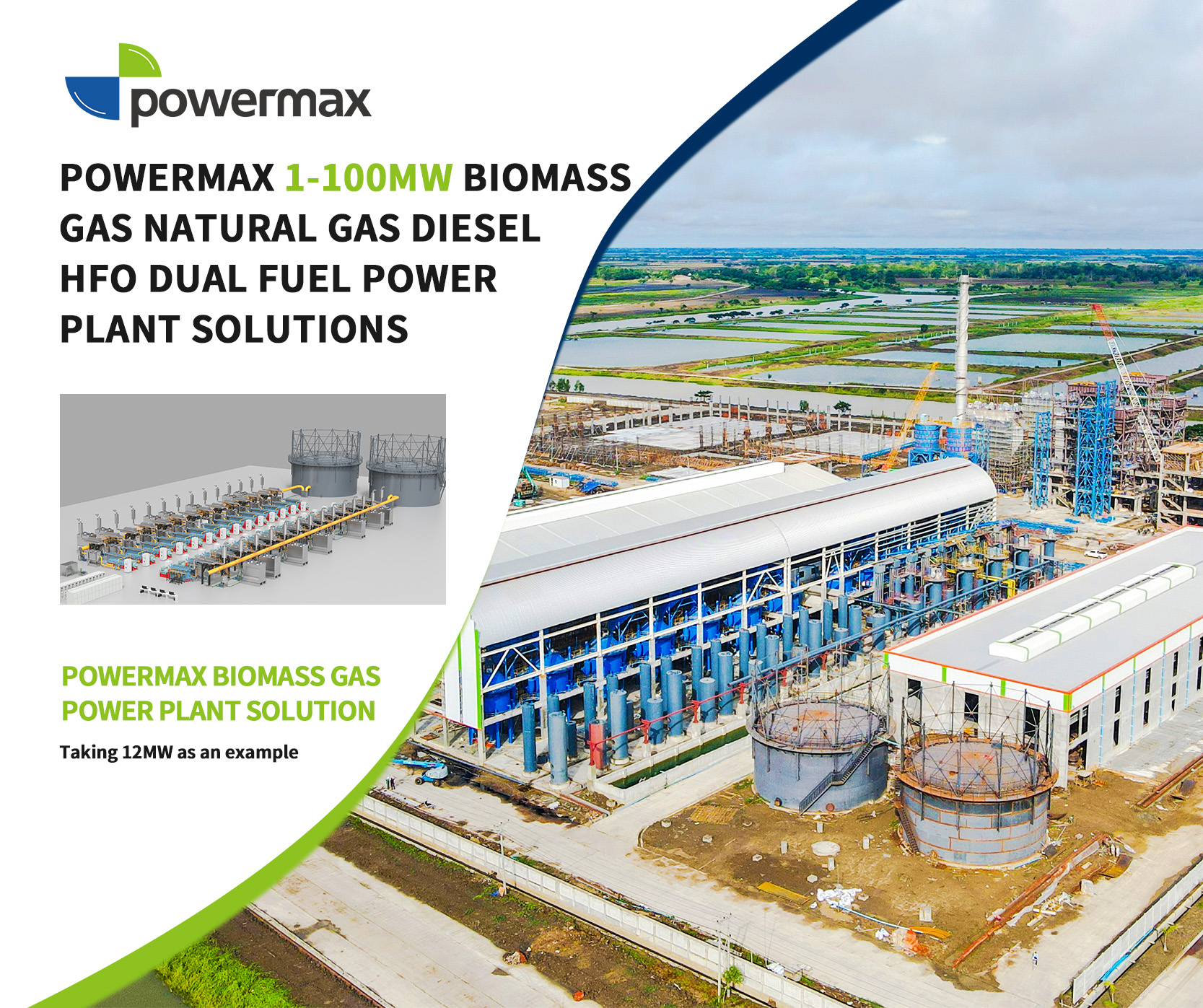 powermax

POWERMAX 1-100MW BIOMASS GAS NATURAL GAS DIESEL HFO DUAL FUEL POWER PLANT SOLUTIONS

POWERMAX BIOMASS GAS POWER PLANT SOLUTION

Taking 12MW as an example